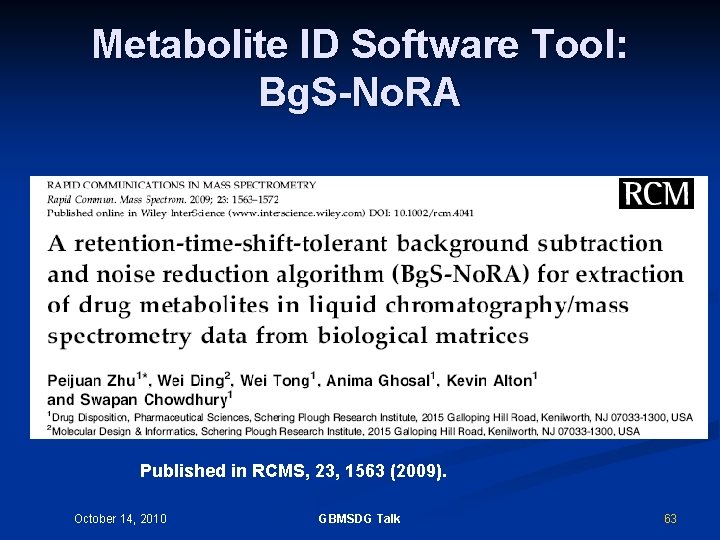 Metabolite ID Software Tool: BgS-NoRA

RAPID COMMUNICATIONS IN MASS SPECTROMETRY
Rapid Commun. Mass Spectrom. 2009; 23: 1563–1572
Published online in Wiley InterScience (www.interscience.wiley.com) DOI: 10.1002/rcm.4041

RCM

A retention-time-shift-tolerant background subtraction and noise reduction algorithm (BgS-NoRA) for extraction of drug metabolites in liquid chromatography/mass spectrometry data from biological matrices

Peijuan Zhu$^{1*}$, Wei Ding$^{2}$, Wei Tong$^{1}$, Anima Ghosal$^{1}$, Kevin Alton$^{1}$ and Swapan Chowdhury$^{1}$
$^{1}$Drug Disposition, Pharmaceutical Sciences, Schering Plough Research Institute, 2015 Galloping Hill Road, Kenilworth, NJ 07033-1300, USA
$^{2}$Molecular Design & Informatics, Schering Plough Research Institute, 2015 Galloping Hill Road, Kenilworth, NJ 07033-1300, USA

Published in RCMS, 23, 1563 (2009).

October 14, 2010
GBMSDG Talk
63